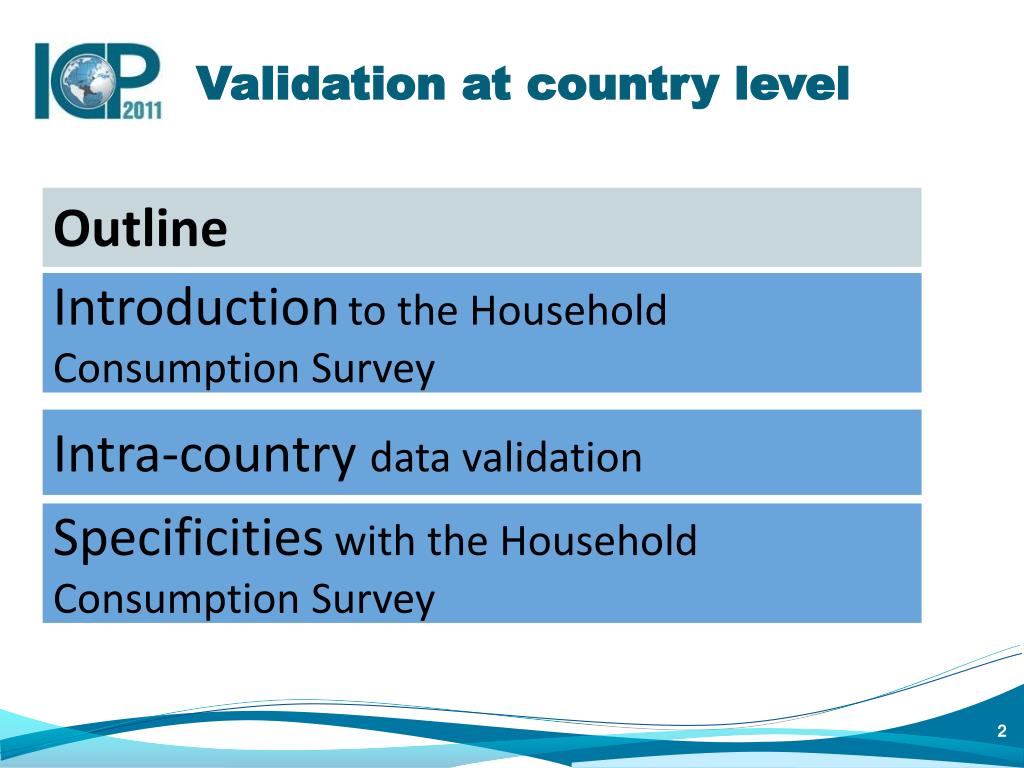 ICP 2011

Validation at country level

Outline

Introduction to the Household Consumption Survey

Intra-country data validation

Specificities with the Household Consumption Survey

2